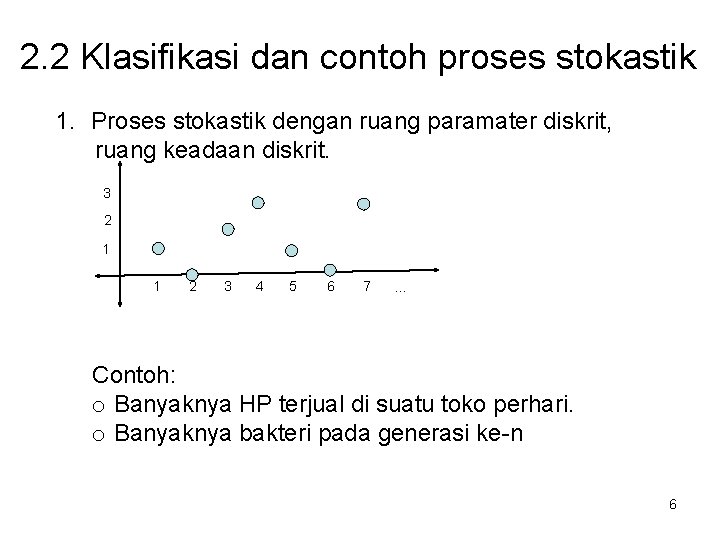 2.2 Klasifikasi dan contoh proses stokastik

1. Proses stokastik dengan ruang paramater diskrit, ruang keadaan diskrit.

3
2
1
1 2 3 4 5 6 7 ...

Contoh:
o Banyaknya HP terjual di suatu toko perhari.
o Banyaknya bakteri pada generasi ke-n

6